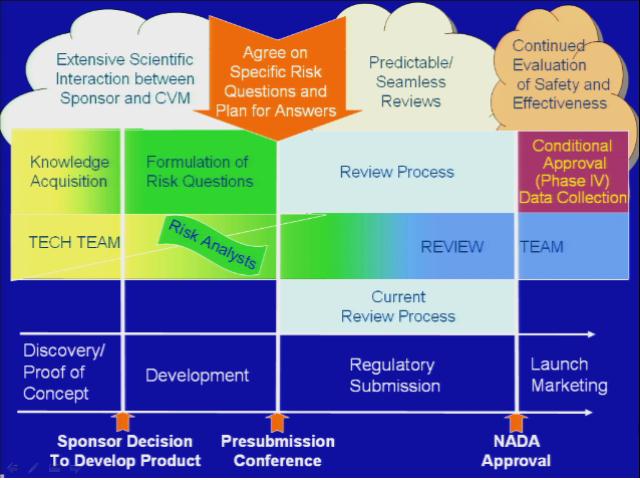 Extensive Scientific Interaction between Sponsor and CVM

Agree on Specific Risk Questions and Plan for Answers

Predictable/ Seamless Reviews

Continued Evaluation of Safety and Effectiveness

Knowledge Acquisition

Formulation of Risk Questions

Review Process

Conditional Approval (Phase IV) Data Collection

TECH TEAM

Risk Analysts

REVIEW

TEAM

Current Review Process

Discovery/ Proof of Concept

Development

Regulatory Submission

Launch Marketing

Sponsor Decision To Develop Product

Presubmission Conference

NADA Approval